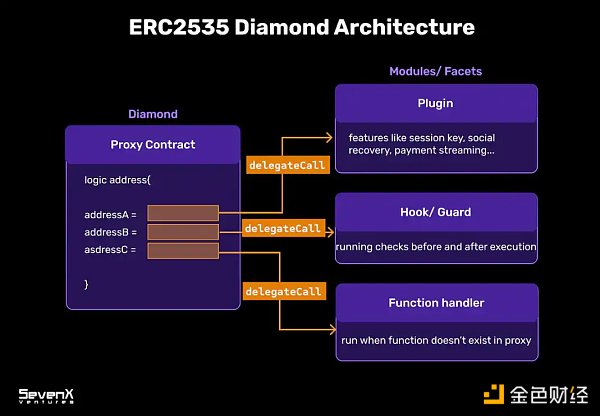 ERC2535 Diamond Architecture

Diamond

Proxy Contract

logic address{

addressA =
addressB =
asdressC =

}

delegateCall

delegateCall

delegateCall

Modules/ Facets

Plugin

features like session key, social recovery, payment streaming...

Hook/ Guard

running checks before and after execution

Function handler

run when function doesn't exist in proxy

SevenX Ventures

金色财经